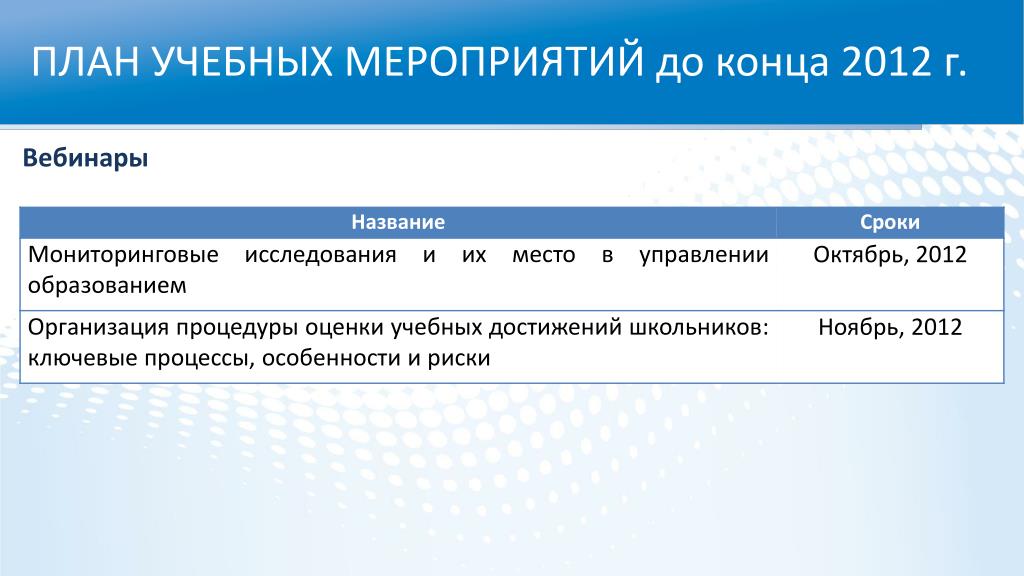 ПЛАН УЧЕБНЫХ МЕРОПРИЯТИЙ до конца 2012 г.

Вебинары

| Название | Сроки |
|---|---|
| Мониторинговые исследования и их место в управлении образованием | Октябрь, 2012 |
| Организация процедуры оценки учебных достижений школьников: ключевые процессы, особенности и риски | Ноябрь, 2012 |